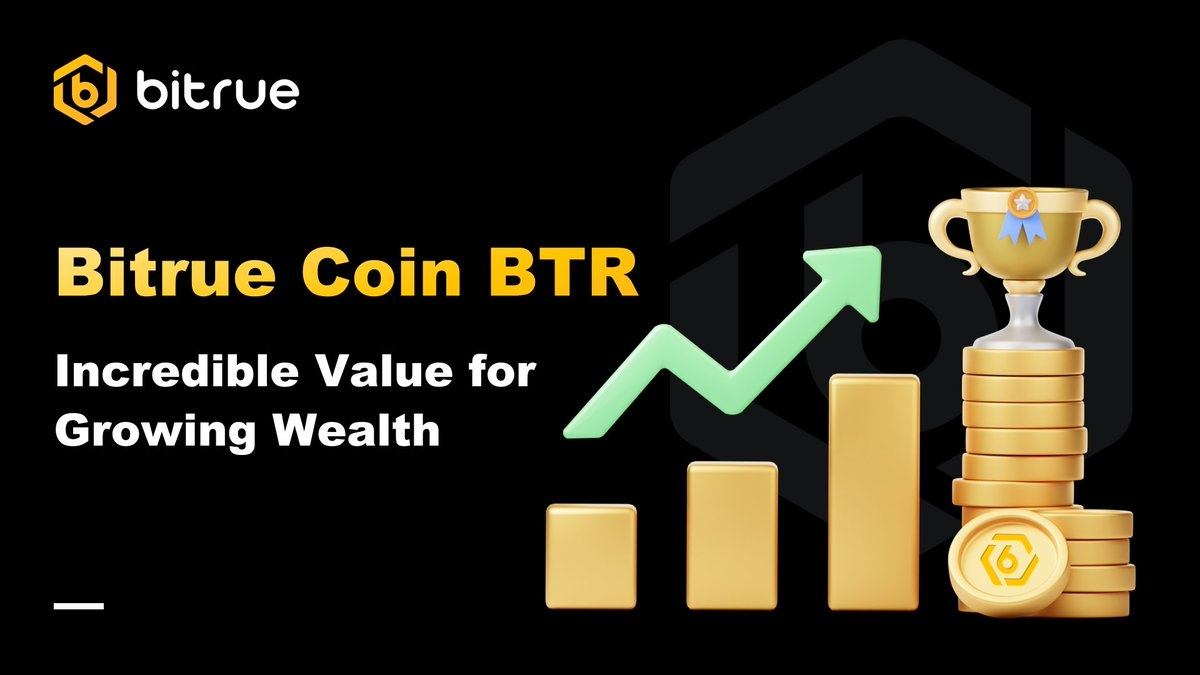 bitrue

Bitrue Coin BTR

Incredible Value for Growing Wealth